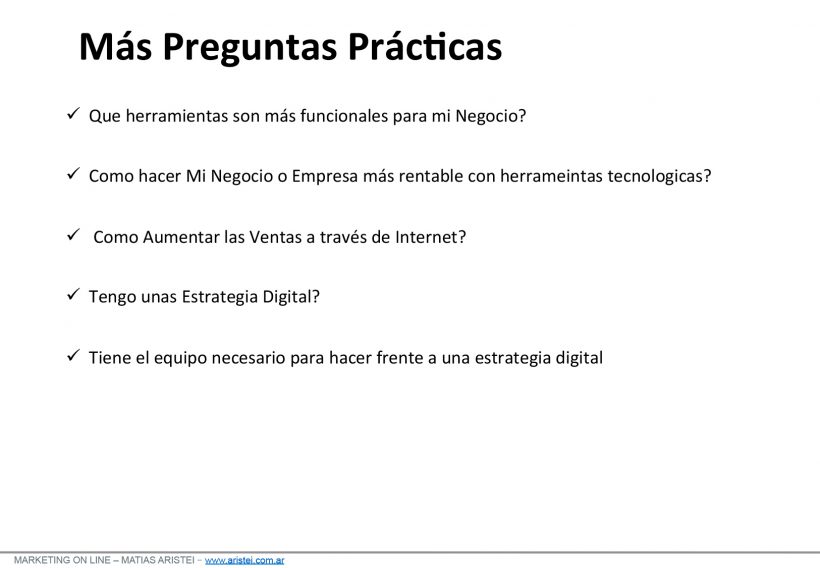 Más Preguntas Prácticas

✓ Que herramientas son más funcionales para mi Negocio?

✓ Como hacer Mi Negocio o Empresa más rentable con herrameintas tecnologicas?

✓ Como Aumentar las Ventas a través de Internet?

✓ Tengo unas Estrategia Digital?

✓ Tiene el equipo necesario para hacer frente a una estrategia digital

MARKETING ON LINE – MATIAS ARISTEI – www.aristei.com.ar